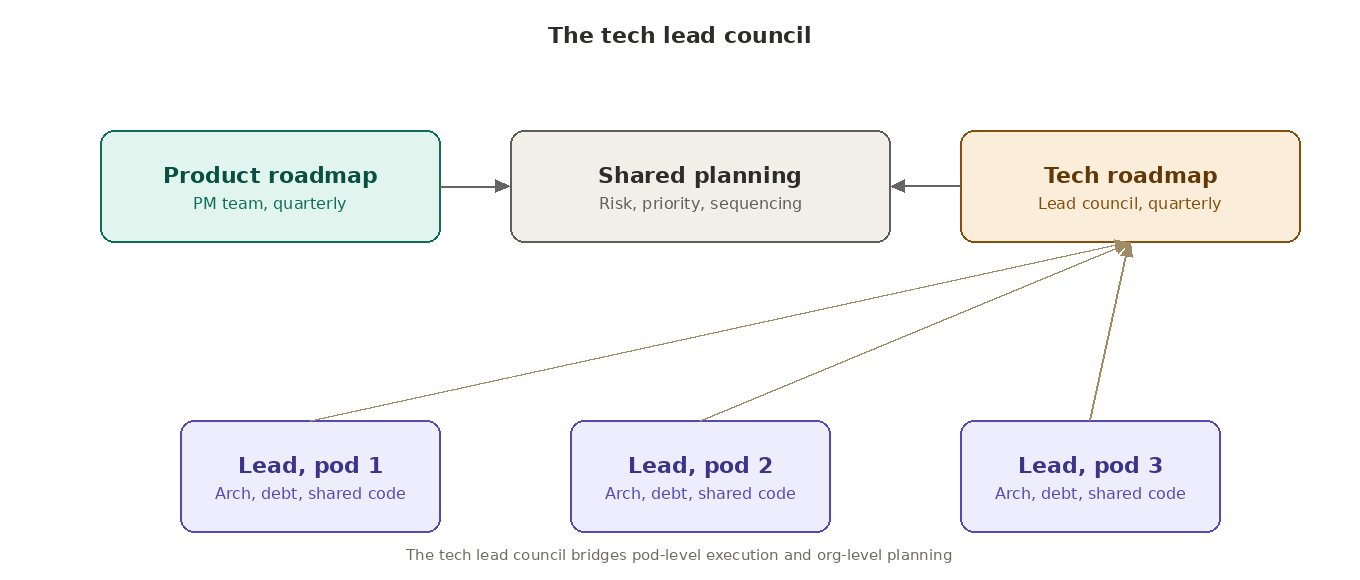 The tech lead council

Product roadmap
PM team, quarterly

Shared planning
Risk, priority, sequencing

Tech roadmap
Lead council, quarterly

Lead, pod 1
Arch, debt, shared code

Lead, pod 2
Arch, debt, shared code

Lead, pod 3
Arch, debt, shared code

The tech lead council bridges pod-level execution and org-level planning